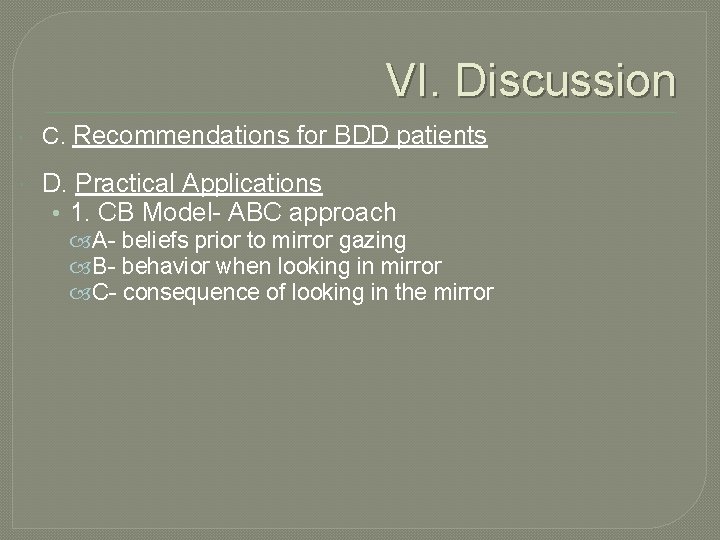 VI. Discussion

C. Recommendations for BDD patients

D. Practical Applications

• 1. CB Model- ABC approach

A- beliefs prior to mirror gazing
B- behavior when looking in mirror
C- consequence of looking in the mirror